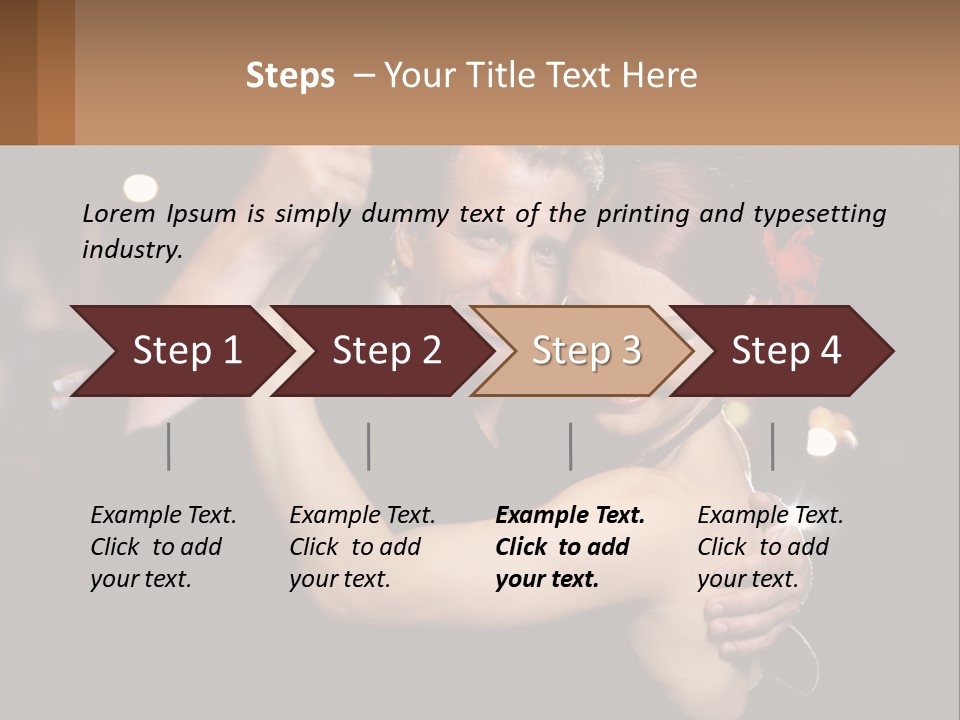 Steps – Your Title Text Here

Lorem Ipsum is simply dummy text of the printing and typesetting industry.

Step 1

Step 2

Step 3

Step 4

Example Text. Click to add your text.

Example Text. Click to add your text.

Example Text. Click to add your text.

Example Text. Click to add your text.